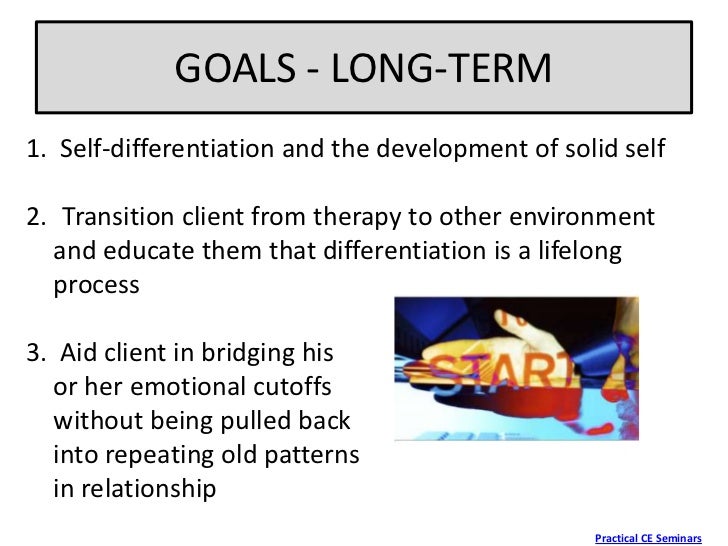 GOALS - LONG-TERM

1. Self-differentiation and the development of solid self

2. Transition client from therapy to other environment and educate them that differentiation is a lifelong process

3. Aid client in bridging his or her emotional cutoffs without being pulled back into repeating old patterns in relationship

START

Practical CE Seminars